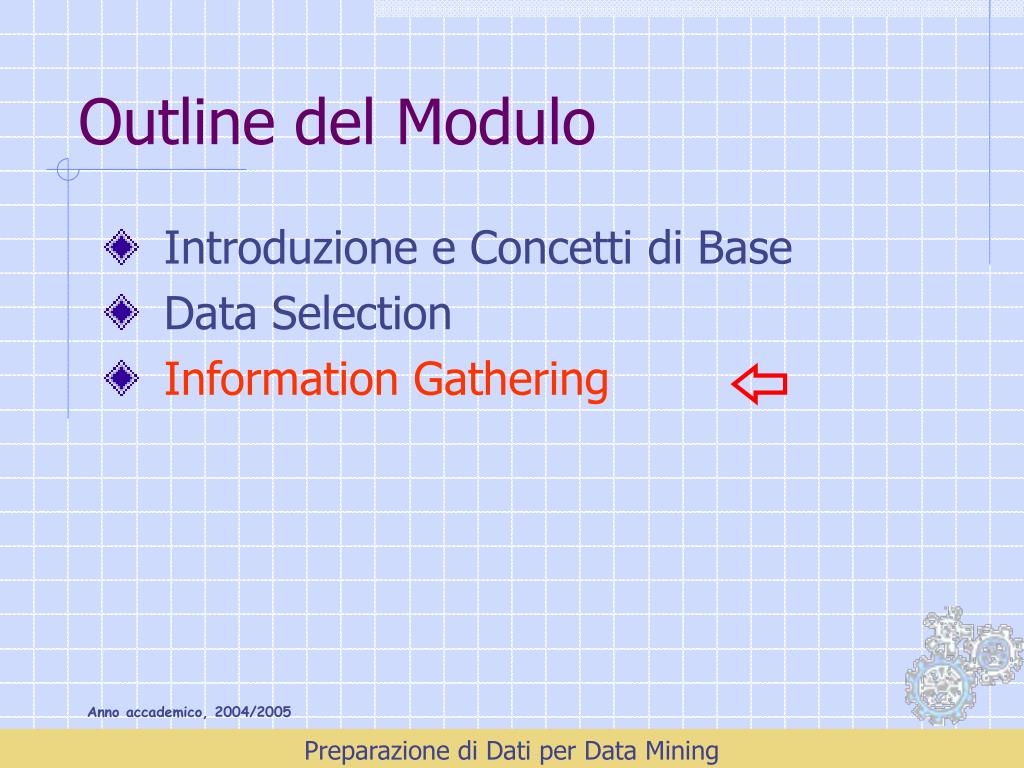 Outline del Modulo

Introduzione e Concetti di Base
Data Selection
Information Gathering ⇦

Anno accademico, 2004/2005

Preparazione di Dati per Data Mining